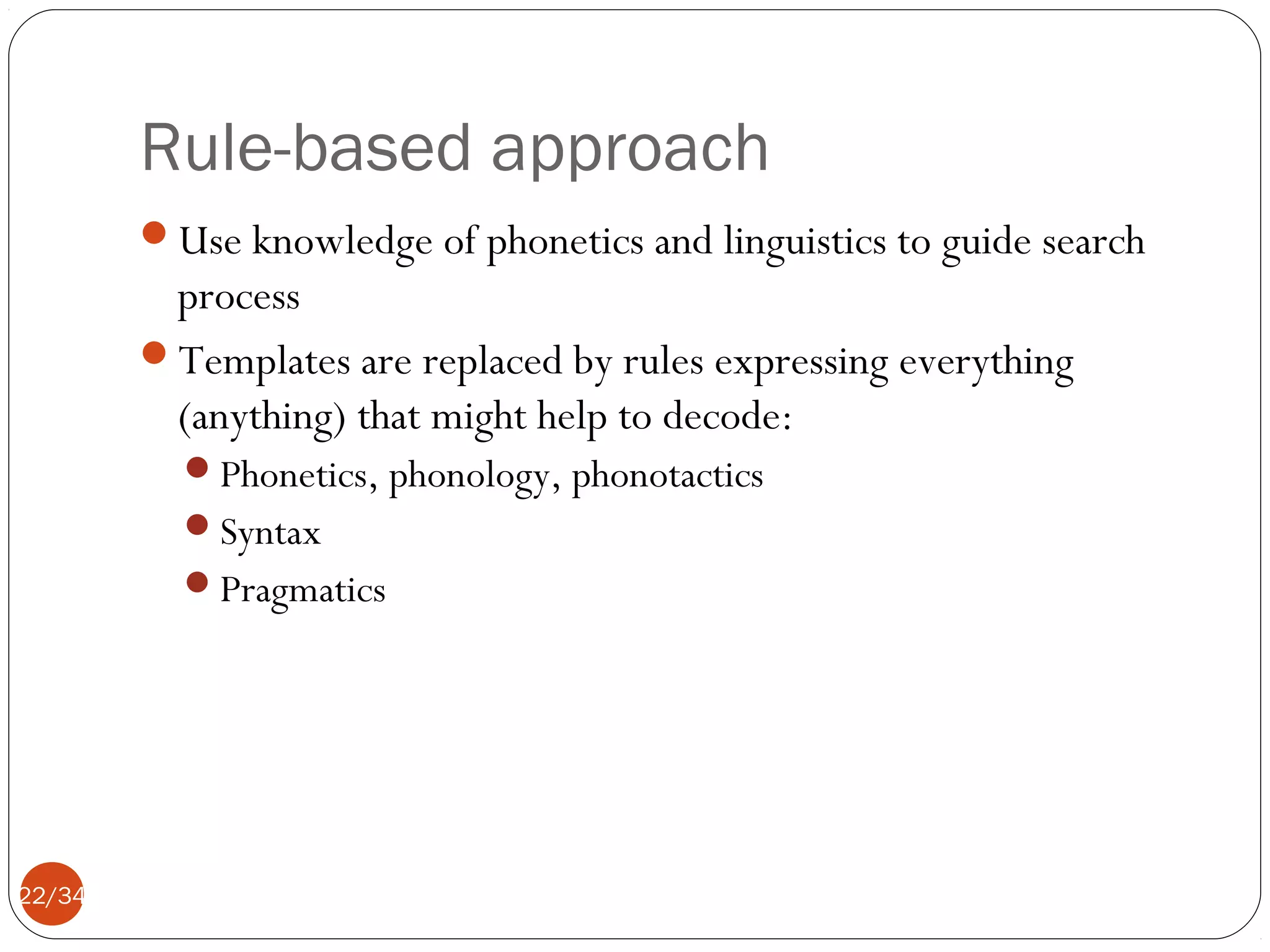 Rule-based approach

Use knowledge of phonetics and linguistics to guide search process

Templates are replaced by rules expressing everything (anything) that might help to decode:

Phonetics, phonology, phonotactics

Syntax

Pragmatics

22/34